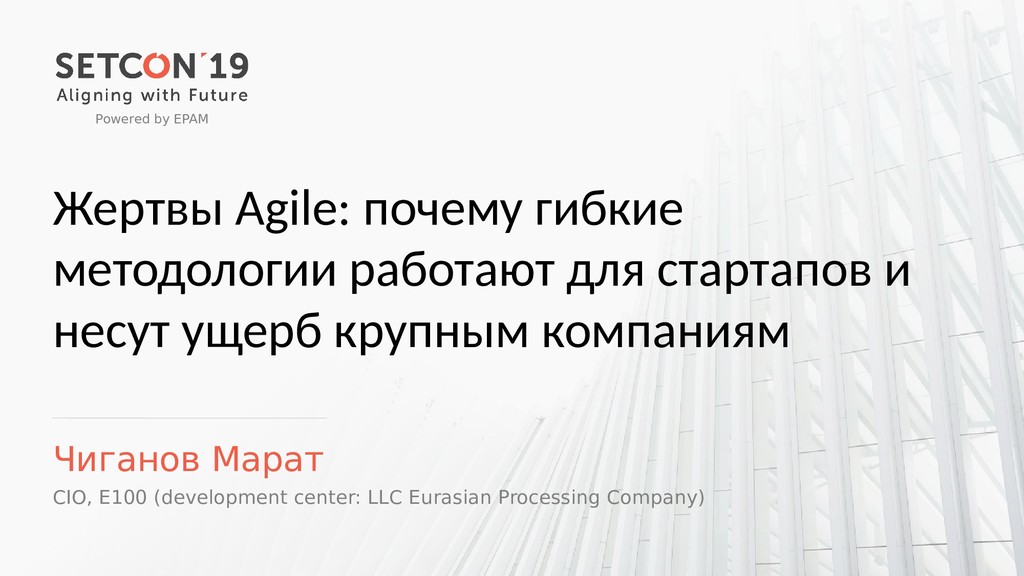 SETCON´19
Aligning with Future
Powered by EPAM

Жертвы Agile: почему гибкие методологии работают для стартапов и несут ущерб крупным компаниям

Чиганов Марат
CIO, E100 (development center: LLC Eurasian Processing Company)